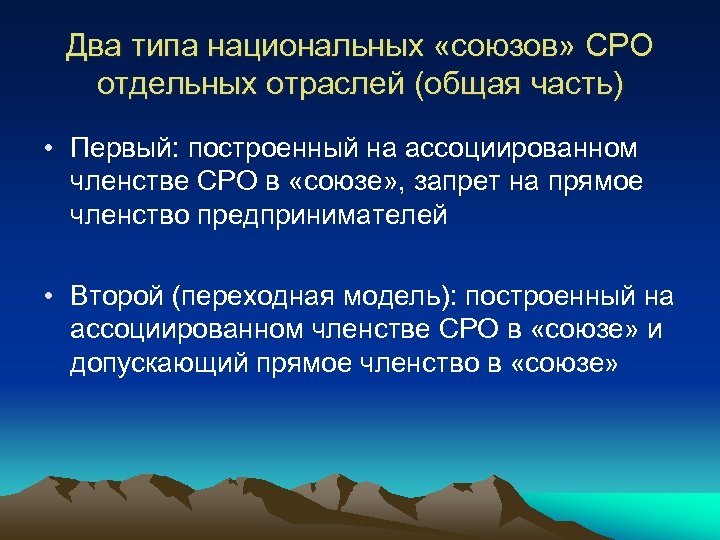 Два типа национальных «союзов» СРО отдельных отраслей (общая часть)

• Первый: построенный на ассоциированном членстве СРО в «союзе», запрет на прямое членство предпринимателей

• Второй (переходная модель): построенный на ассоциированном членстве СРО в «союзе» и допускающий прямое членство в «союзе»